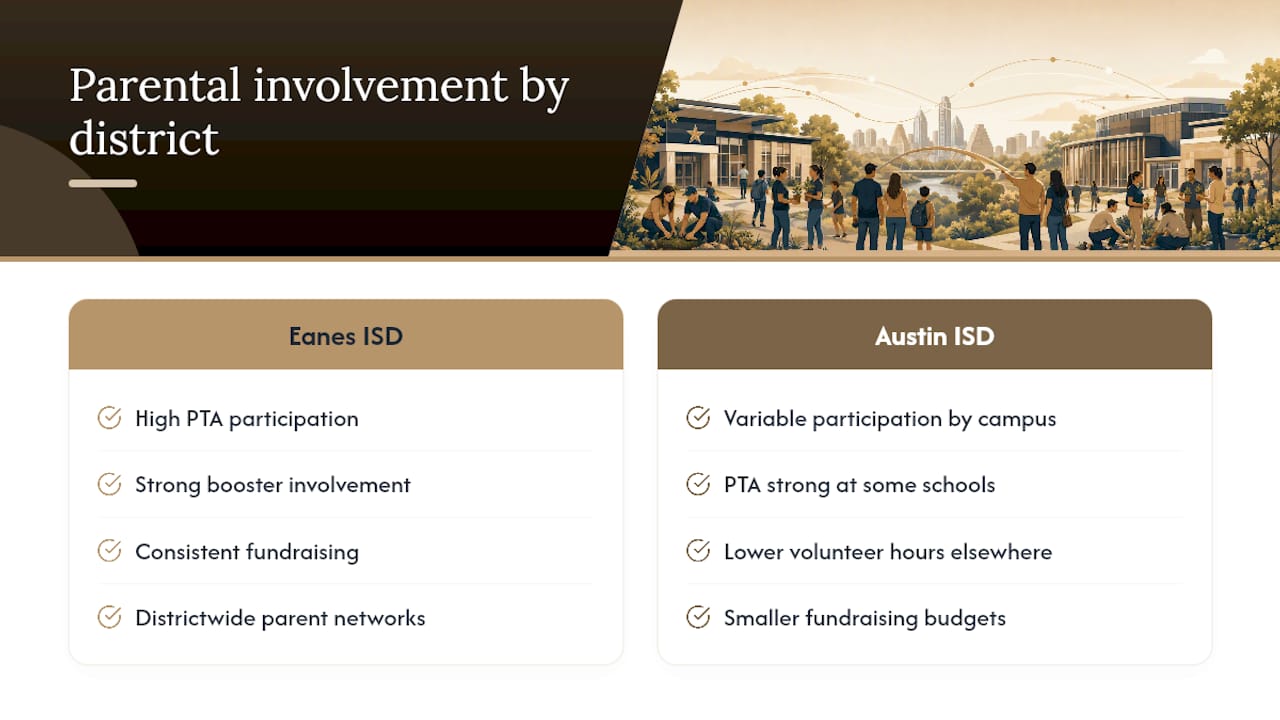 Parental involvement by district

Eanes ISD

High PTA participation

Strong booster involvement

Consistent fundraising

Districtwide parent networks

Austin ISD

Variable participation by campus

PTA strong at some schools

Lower volunteer hours elsewhere

Smaller fundraising budgets